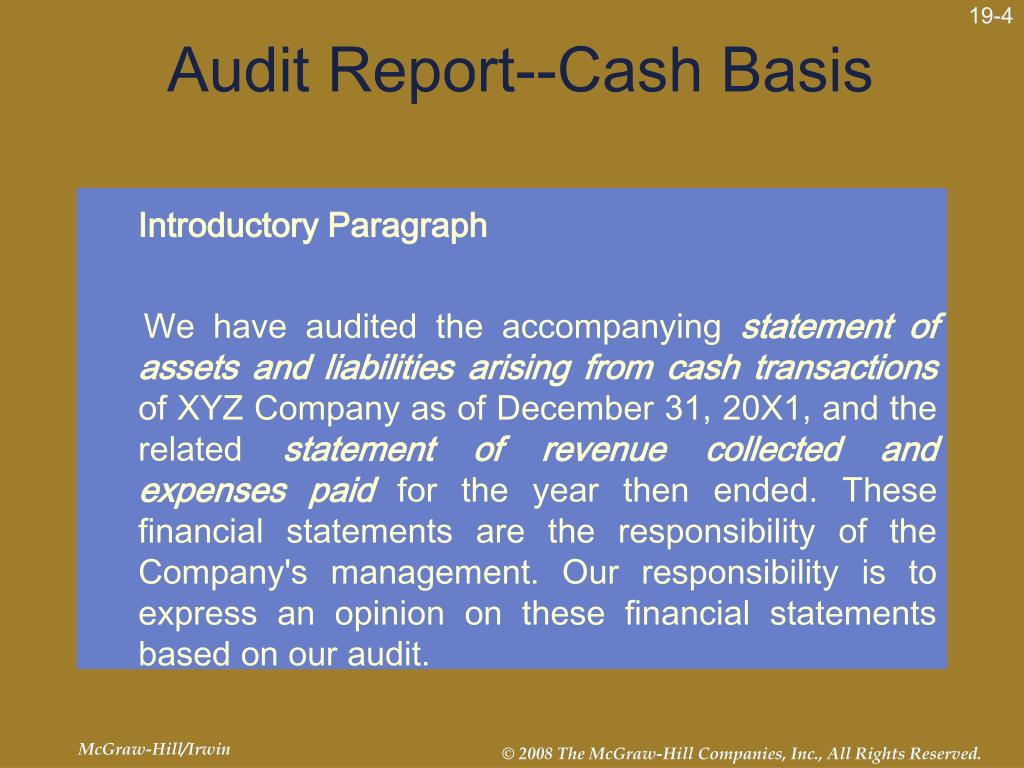 19-4

Audit Report--Cash Basis

Introductory Paragraph

We have audited the accompanying statement of assets and liabilities arising from cash transactions of XYZ Company as of December 31, 20X1, and the related statement of revenue collected and expenses paid for the year then ended. These financial statements are the responsibility of the Company's management. Our responsibility is to express an opinion on these financial statements based on our audit.

McGraw-Hill/Irwin

© 2008 The McGraw-Hill Companies, Inc., All Rights Reserved.